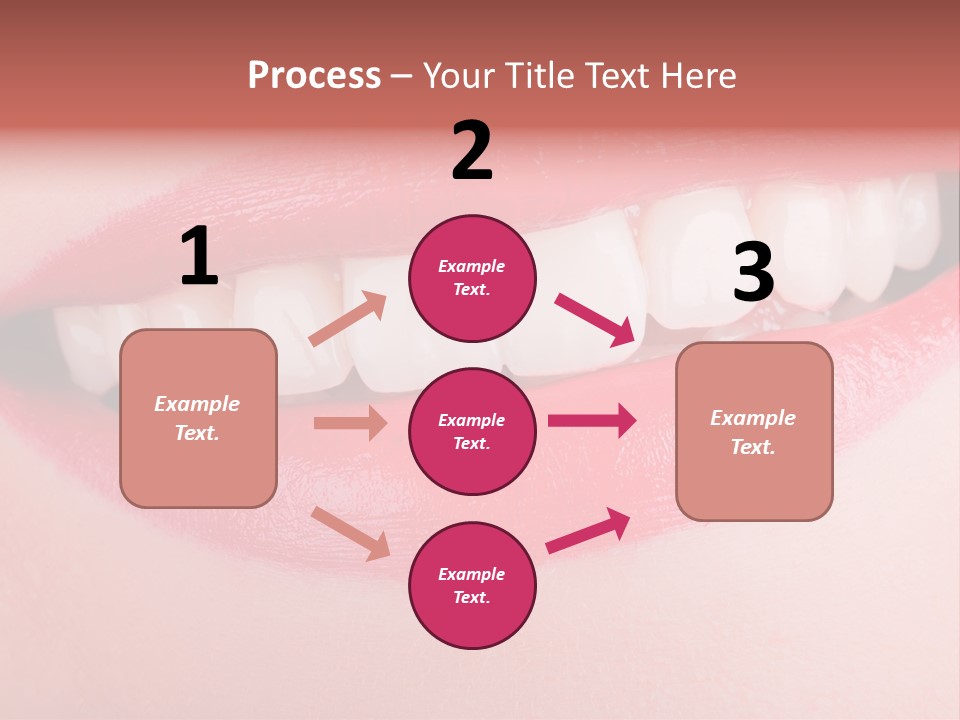 Process – Your Title Text Here

1

Example Text.

2

Example Text.

Example Text.

Example Text.

3

Example Text.